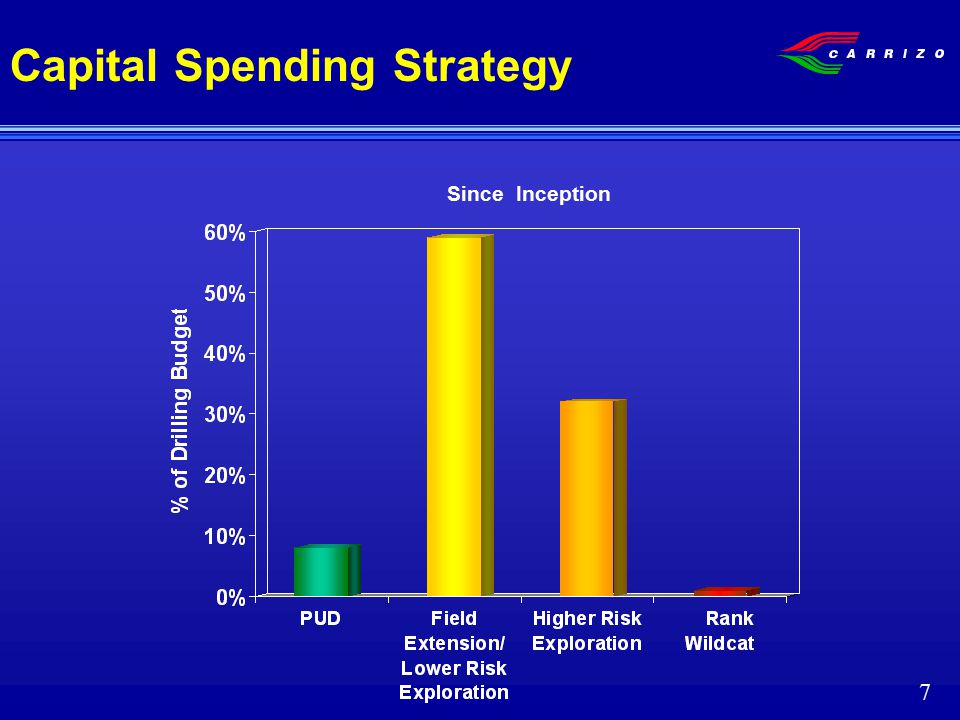 Capital Spending Strategy

CARRIZO

Since Inception

% of Drilling Budget

60%
50%
40%
30%
20%
10%
0%

PUD

Field Extension/ Lower Risk Exploration

Higher Risk Exploration

Rank Wildcat

7